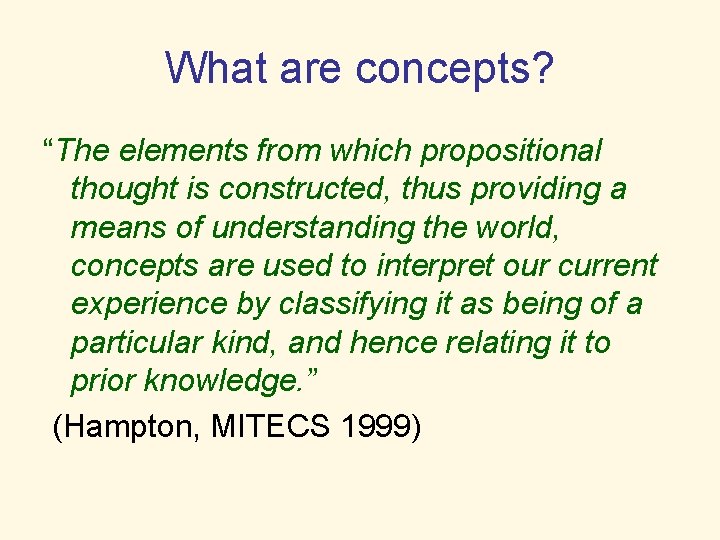 What are concepts?

“The elements from which propositional thought is constructed, thus providing a means of understanding the world, concepts are used to interpret our current experience by classifying it as being of a particular kind, and hence relating it to prior knowledge.”

(Hampton, MITECS 1999)